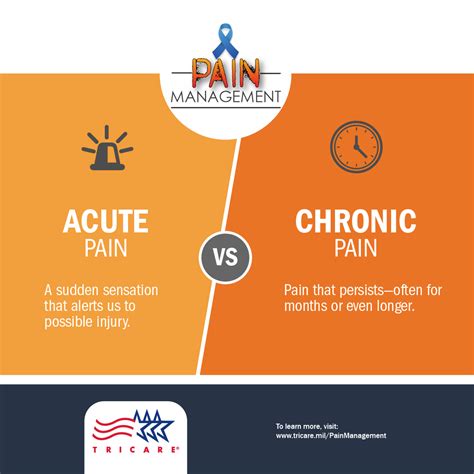 PAIN
MANAGEMENT

ACUTE
PAIN

A sudden sensation that alerts us to possible injury.

VS

CHRONIC
PAIN

Pain that persists—often for months or even longer.

TRICARE®

To learn more, visit:
www.tricare.mil/PainManagement